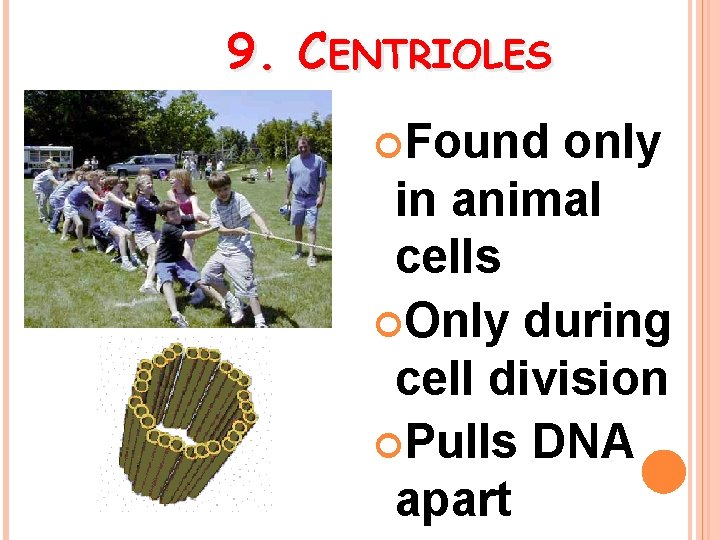 9. CENTRIOLES

Found only in animal cells

Only during cell division

Pulls DNA apart